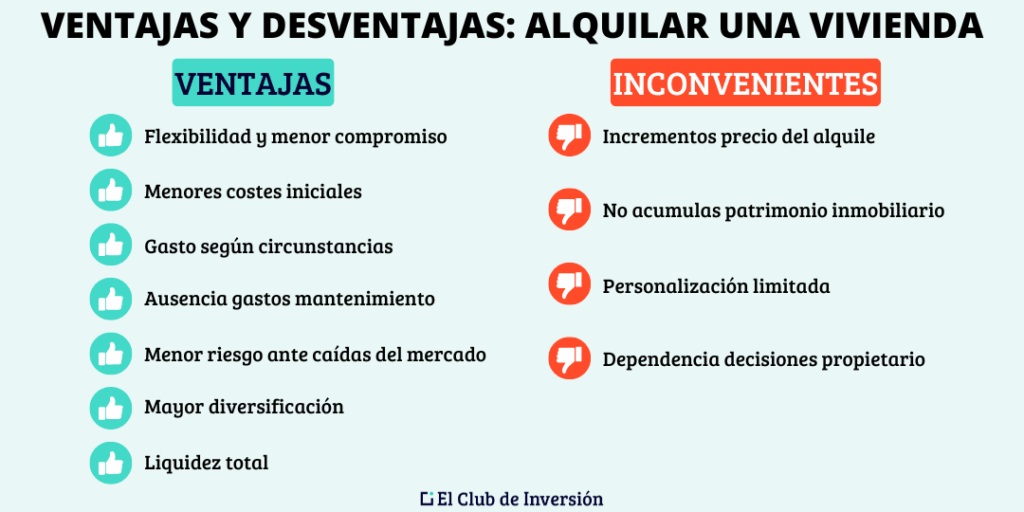 VENTAJAS Y DESVENTAJAS: ALQUILAR UNA VIVIENDA

VENTAJAS

Flexibilidad y menor compromiso

Menores costes iniciales

Gasto según circunstancias

Ausencia gastos mantenimiento

Menor riesgo ante caídas del mercado

Mayor diversificación

Liquidez total

INCONVENIENTES

Incrementos precio del alquile

No acumulas patrimonio inmobiliario

Personalización limitada

Dependencia decisiones propietario

El Club de Inversión